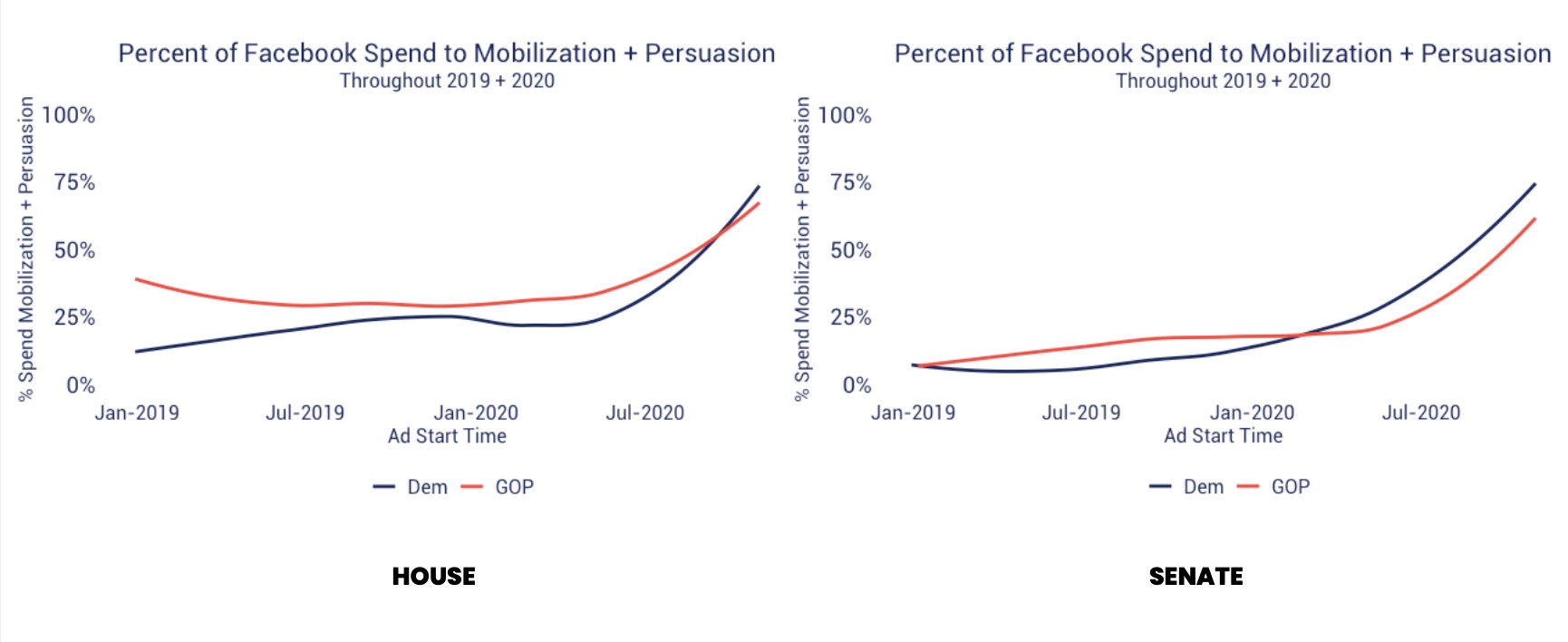 Percent of Facebook Spend to Mobilization + Persuasion
Throughout 2019 + 2020

% Spend Mobilization + Persuasion

100%
75%
50%
25%
0%

Jan-2019 Jul-2019 Jan-2020 Jul-2020
Ad Start Time

Dem GOP

HOUSE

Percent of Facebook Spend to Mobilization + Persuasion
Throughout 2019 + 2020

% Spend Mobilization + Persuasion

100%
75%
50%
25%
0%

Jan-2019 Jul-2019 Jan-2020 Jul-2020
Ad Start Time

Dem GOP

SENATE